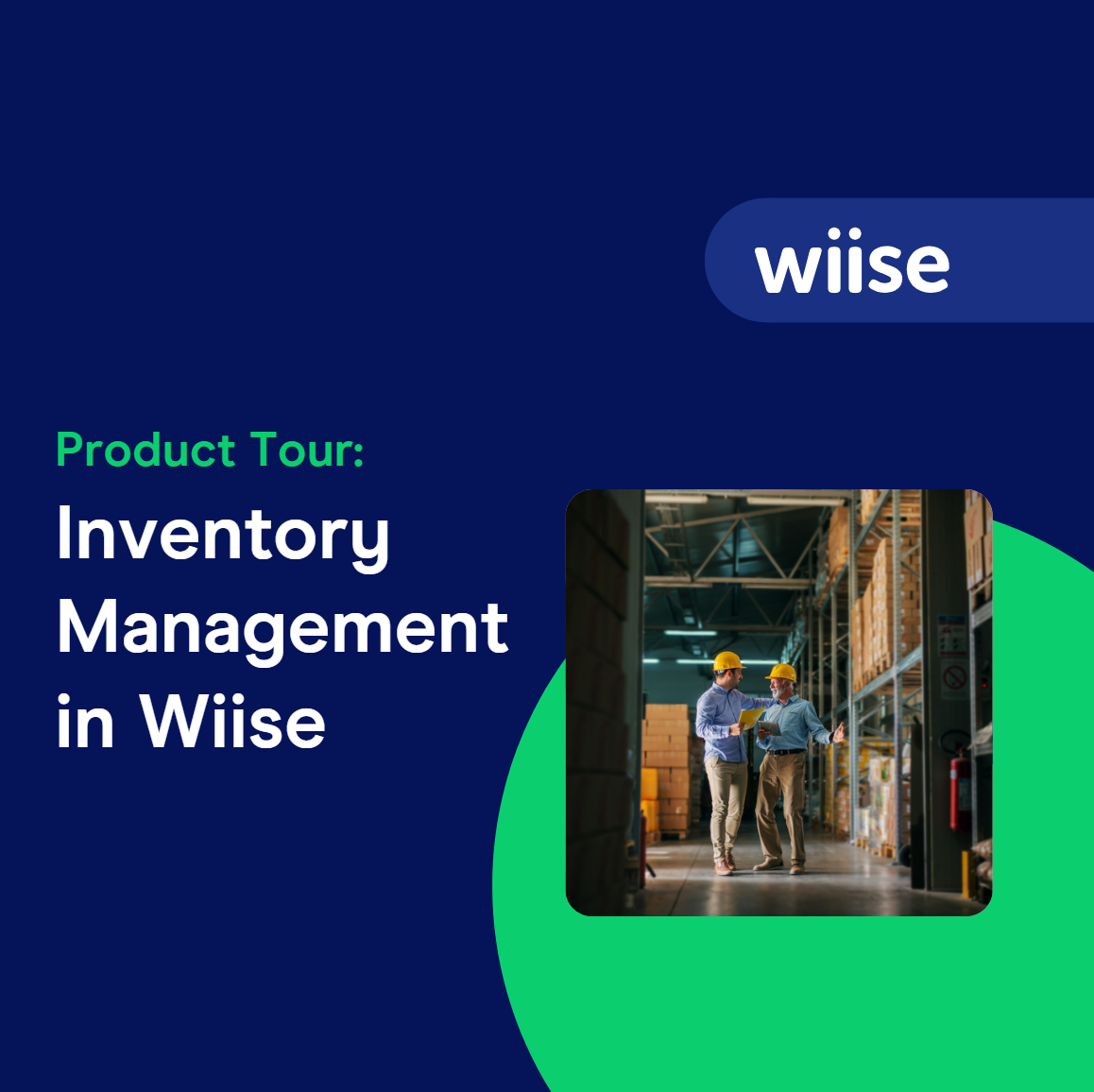 wiise

Product Tour:

Inventory Management in Wiise